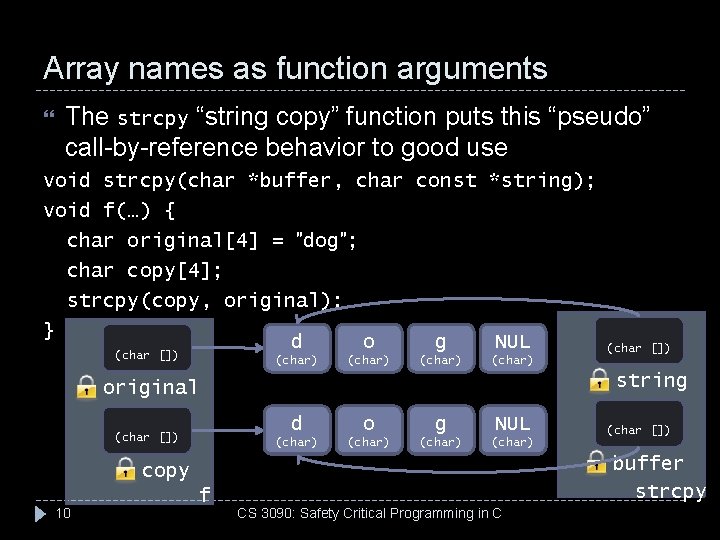 Array names as function arguments

The strcpy “string copy” function puts this “pseudo” call-by-reference behavior to good use

void strcpy(char *buffer, char const *string);
void f(…) {
  char original[4] = "dog";
  char copy[4];
  strcpy(copy, original);
}

(char [])
original

(char [])
copy

f

d (char) o (char) g (char) NUL (char)

d (char) o (char) g (char) NUL (char)

(char [])
string

(char [])
buffer

strcpy

10 CS 3090: Safety Critical Programming in C